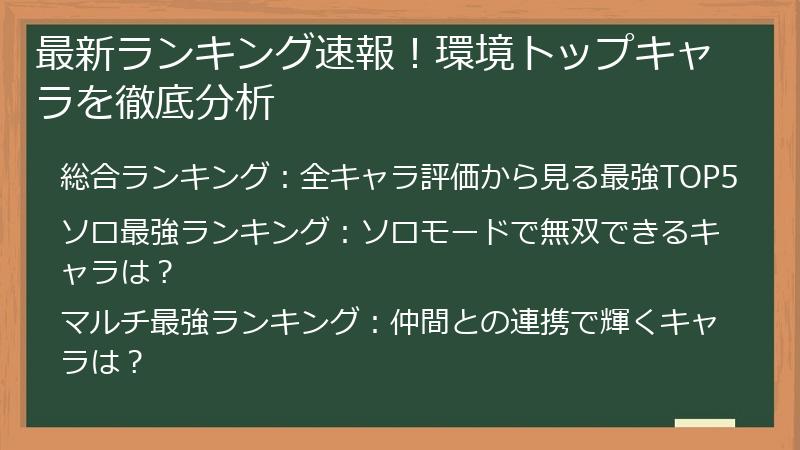 最新ランキング速報！環境トップキャラを徹底分析

総合ランキング：全キャラ評価から見る最強TOP5

ソロ最強ランキング：ソロモードで無双できるキャラは？

マルチ最強ランキング：仲間との連携で輝くキャラは？